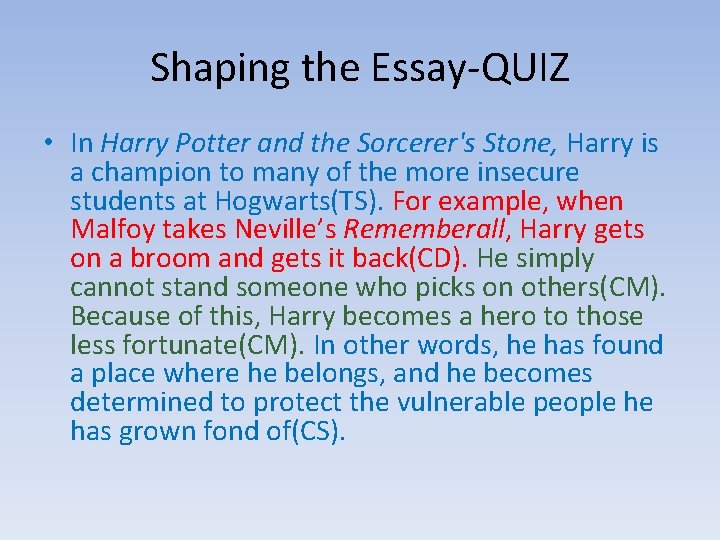 Shaping the Essay-QUIZ

• In Harry Potter and the Sorcerer's Stone, Harry is a champion to many of the more insecure students at Hogwarts(TS). For example, when Malfoy takes Neville's Rememberall, Harry gets on a broom and gets it back(CD). He simply cannot stand someone who picks on others(CM). Because of this, Harry becomes a hero to those less fortunate(CM). In other words, he has found a place where he belongs, and he becomes determined to protect the vulnerable people he has grown fond of(CS).